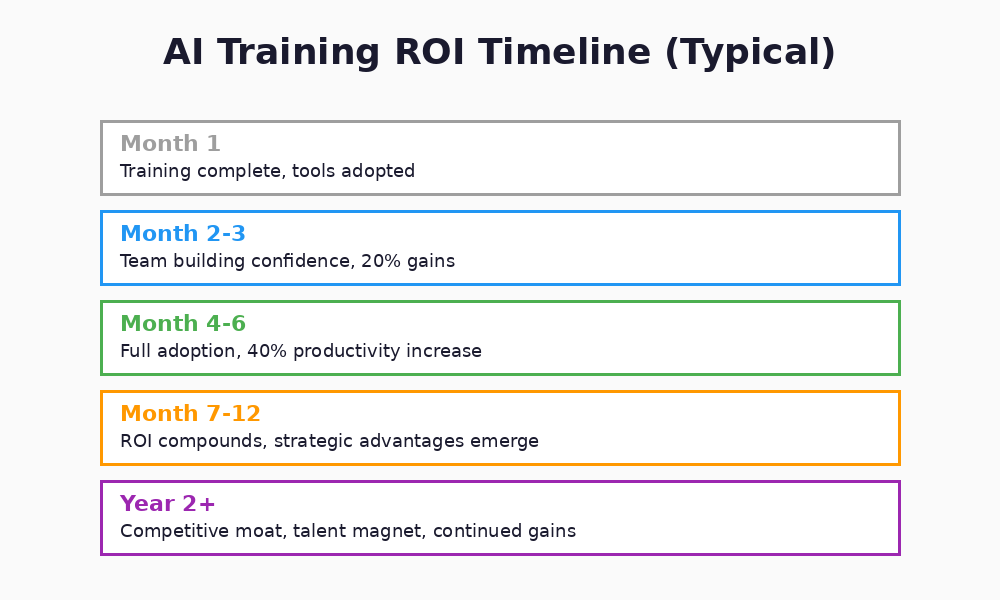 AI Training ROI Timeline (Typical)

Month 1
Training complete, tools adopted

Month 2-3
Team building confidence, 20% gains

Month 4-6
Full adoption, 40% productivity increase

Month 7-12
ROI compounds, strategic advantages emerge

Year 2+
Competitive moat, talent magnet, continued gains